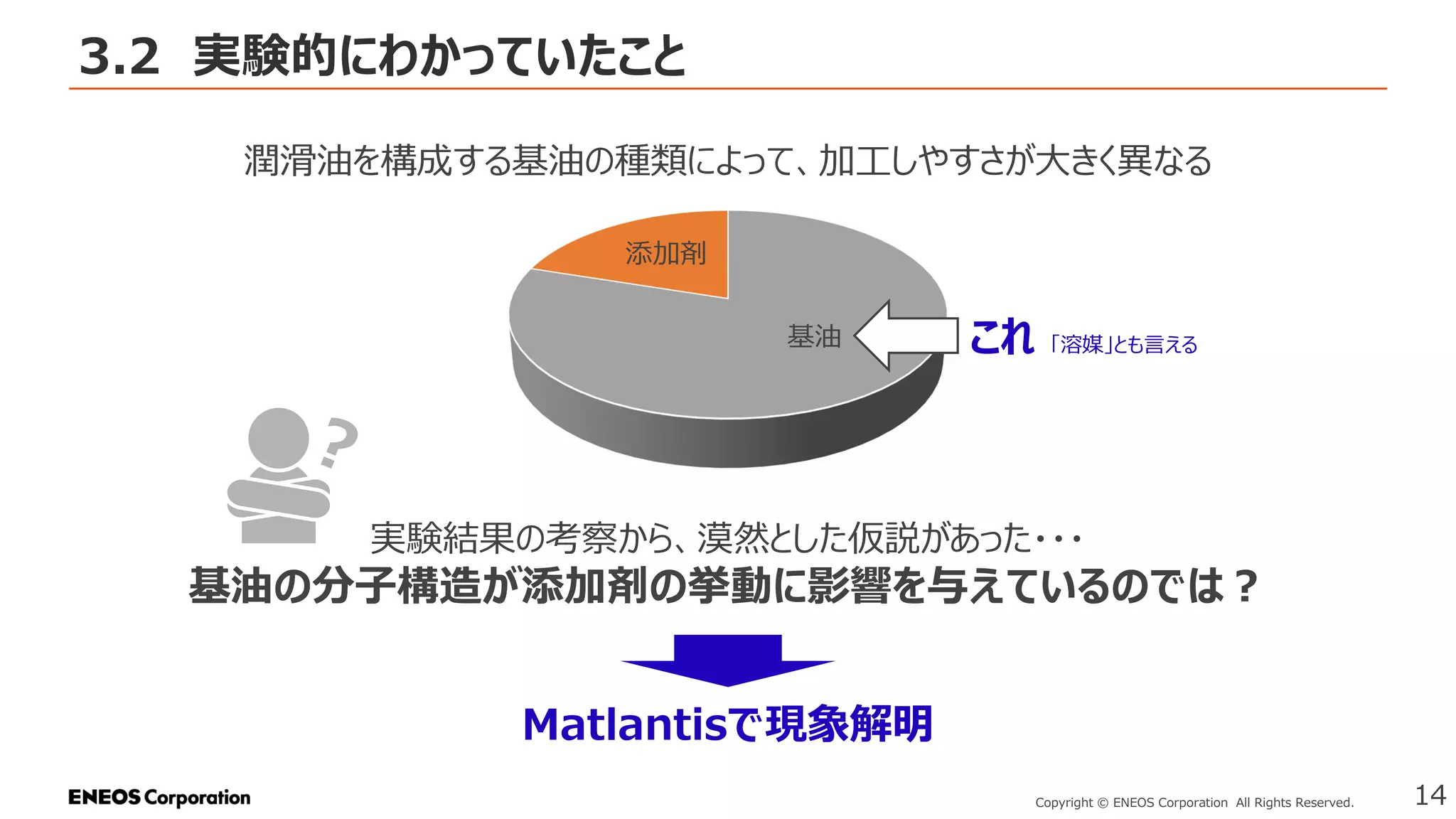 3.2 実験的にわかっていたこと

潤滑油を構成する基油の種類によって、加工しやすさが大きく異なる

添加剤

基油

これ 「溶媒」とも言える

?

実験結果の考察から、漠然とした仮説があった・・・
基油の分子構造が添加剤の挙動に影響を与えているのでは？

Matlantisで現象解明

ENEOS Corporation

Copyright © ENEOS Corporation All Rights Reserved.

14